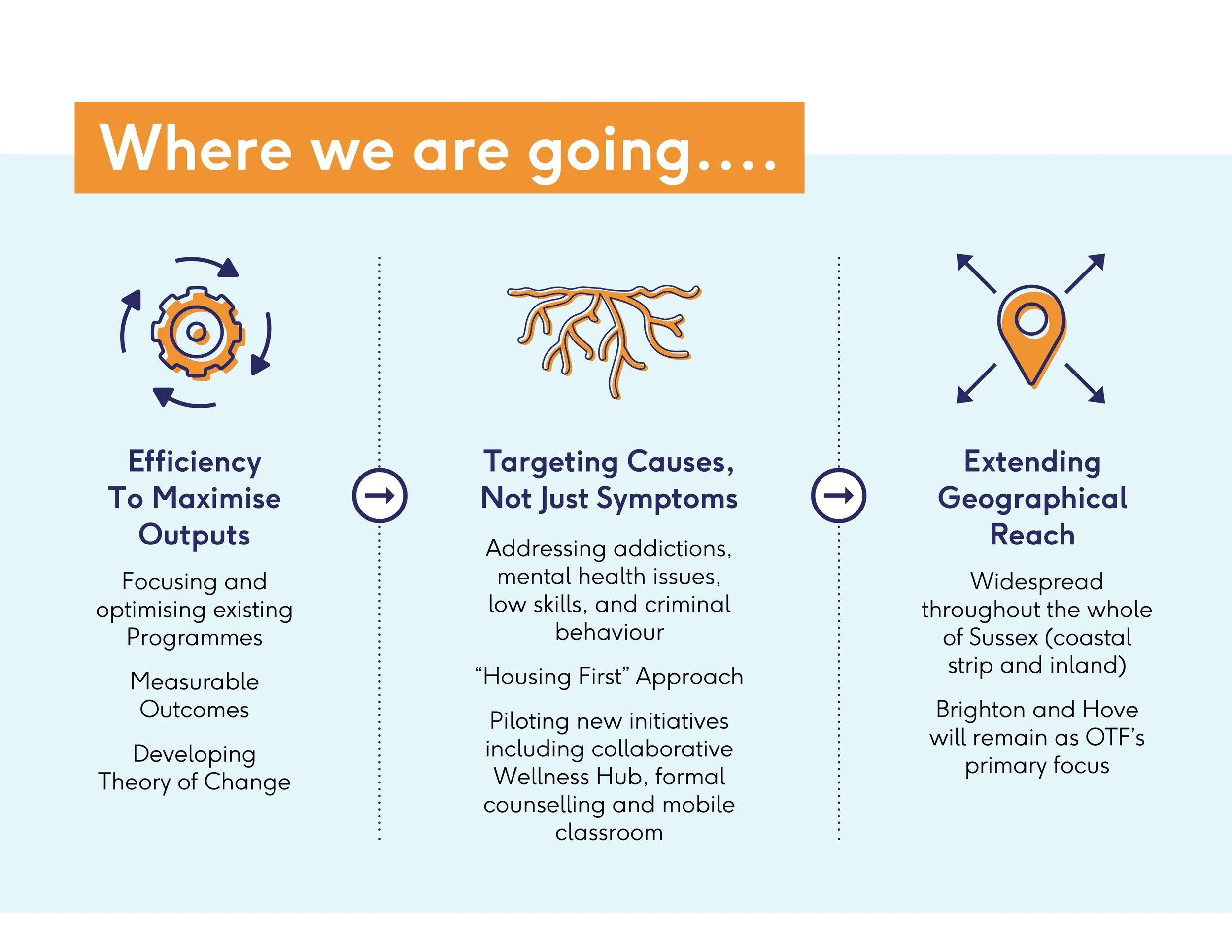 Where we are going....

Efficiency To Maximise Outputs

Focusing and optimising existing Programmes

Measurable Outcomes

Developing Theory of Change

Targeting Causes, Not Just Symptoms

Addressing addictions, mental health issues, low skills, and criminal behaviour

“Housing First” Approach

Piloting new initiatives including collaborative Wellness Hub, formal counselling and mobile classroom

Extending Geographical Reach

Widespread throughout the whole of Sussex (coastal strip and inland)

Brighton and Hove will remain as OTF’s primary focus